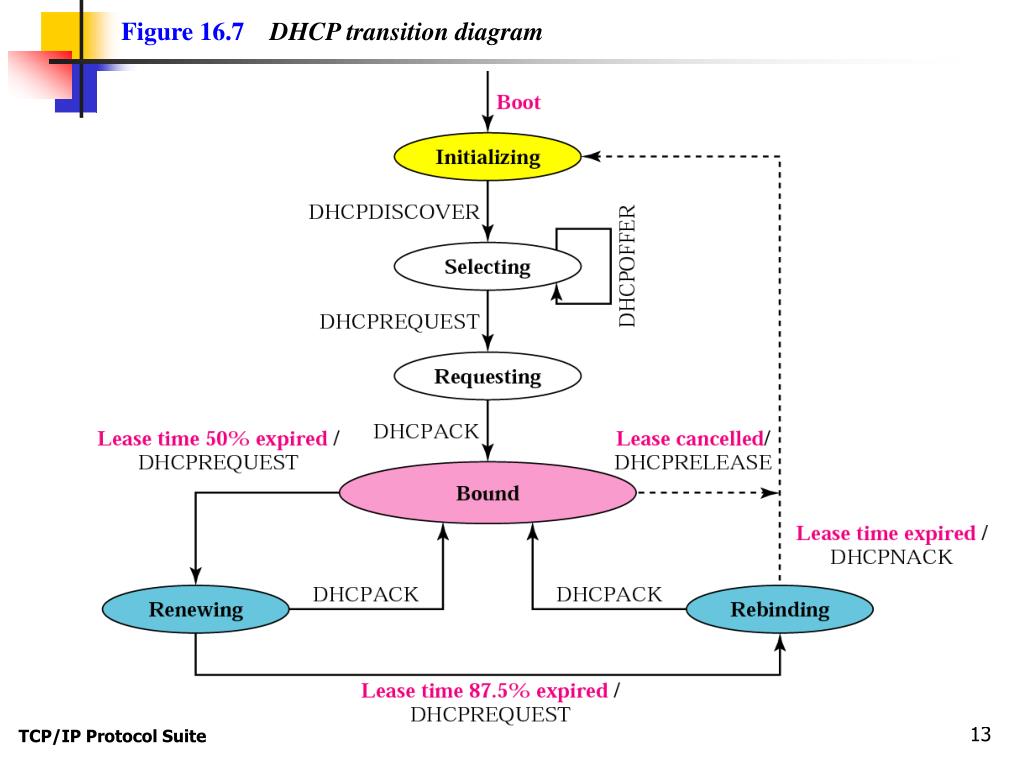 Figure 16.7 DHCP transition diagram

Boot

Initializing

DHCPDISCOVER

Selecting

DHCPOFFER

DHCPREQUEST

Requesting

DHCPACK

Lease time 50% expired / DHCPREQUEST

Lease cancelled/ DHCPRELEASE

Bound

Lease time expired / DHCPNACK

Renewing

DHCPACK

DHCPACK

Rebinding

Lease time 87.5% expired / DHCPREQUEST

TCP/IP Protocol Suite

13